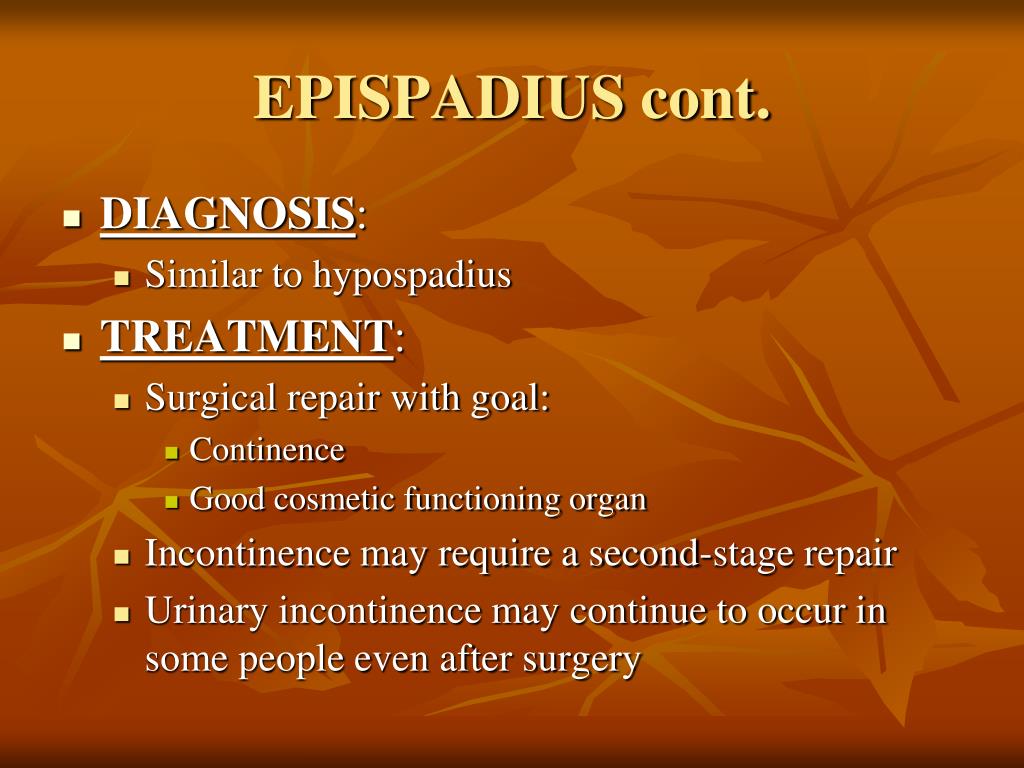 EPISPADIUS cont.

- DIAGNOSIS:
  - Similar to hypospadius
- TREATMENT:
  - Surgical repair with goal:
    - Continence
    - Good cosmetic functioning organ
  - Incontinence may require a second-stage repair
  - Urinary incontinence may continue to occur in some people even after surgery